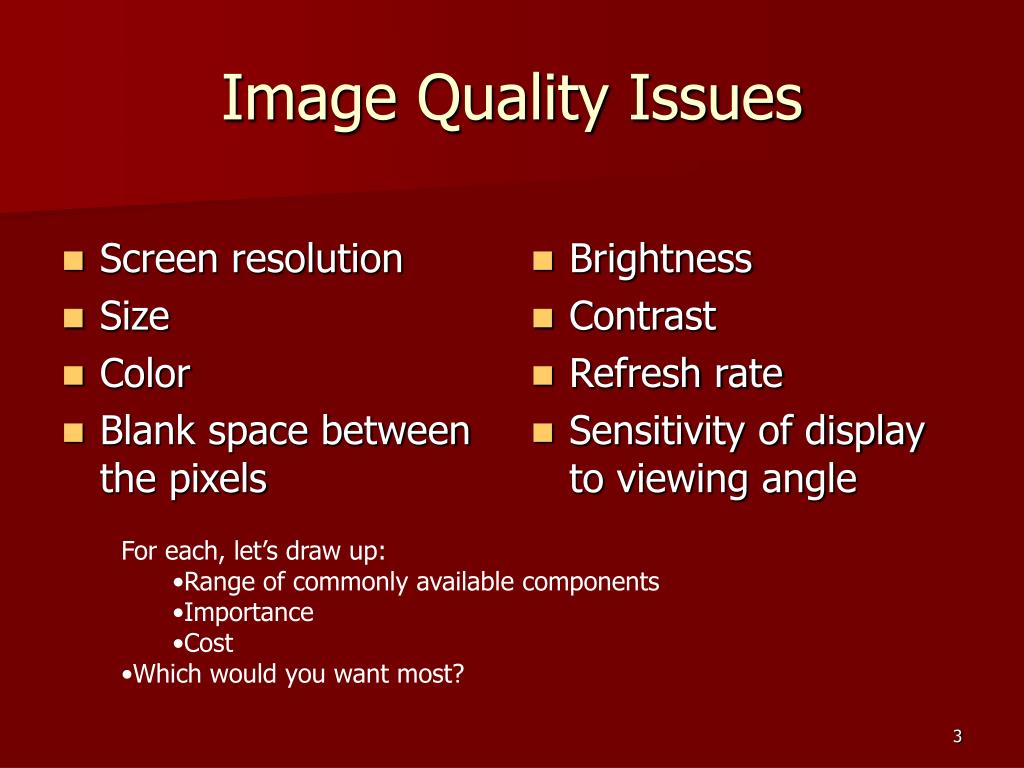 Image Quality Issues

- Screen resolution
- Size
- Color
- Blank space between the pixels

- Brightness
- Contrast
- Refresh rate
- Sensitivity of display to viewing angle

For each, let's draw up:
•Range of commonly available components
•Importance
•Cost
•Which would you want most?

3